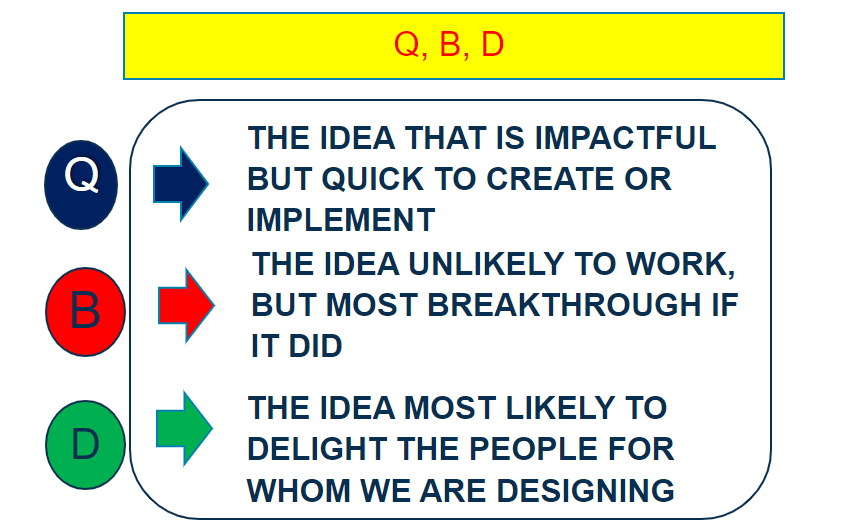 Q, B, D

Q

THE IDEA THAT IS IMPACTFUL BUT QUICK TO CREATE OR IMPLEMENT

B

THE IDEA UNLIKELY TO WORK, BUT MOST BREAKTHROUGH IF IT DID

D

THE IDEA MOST LIKELY TO DELIGHT THE PEOPLE FOR WHOM WE ARE DESIGNING